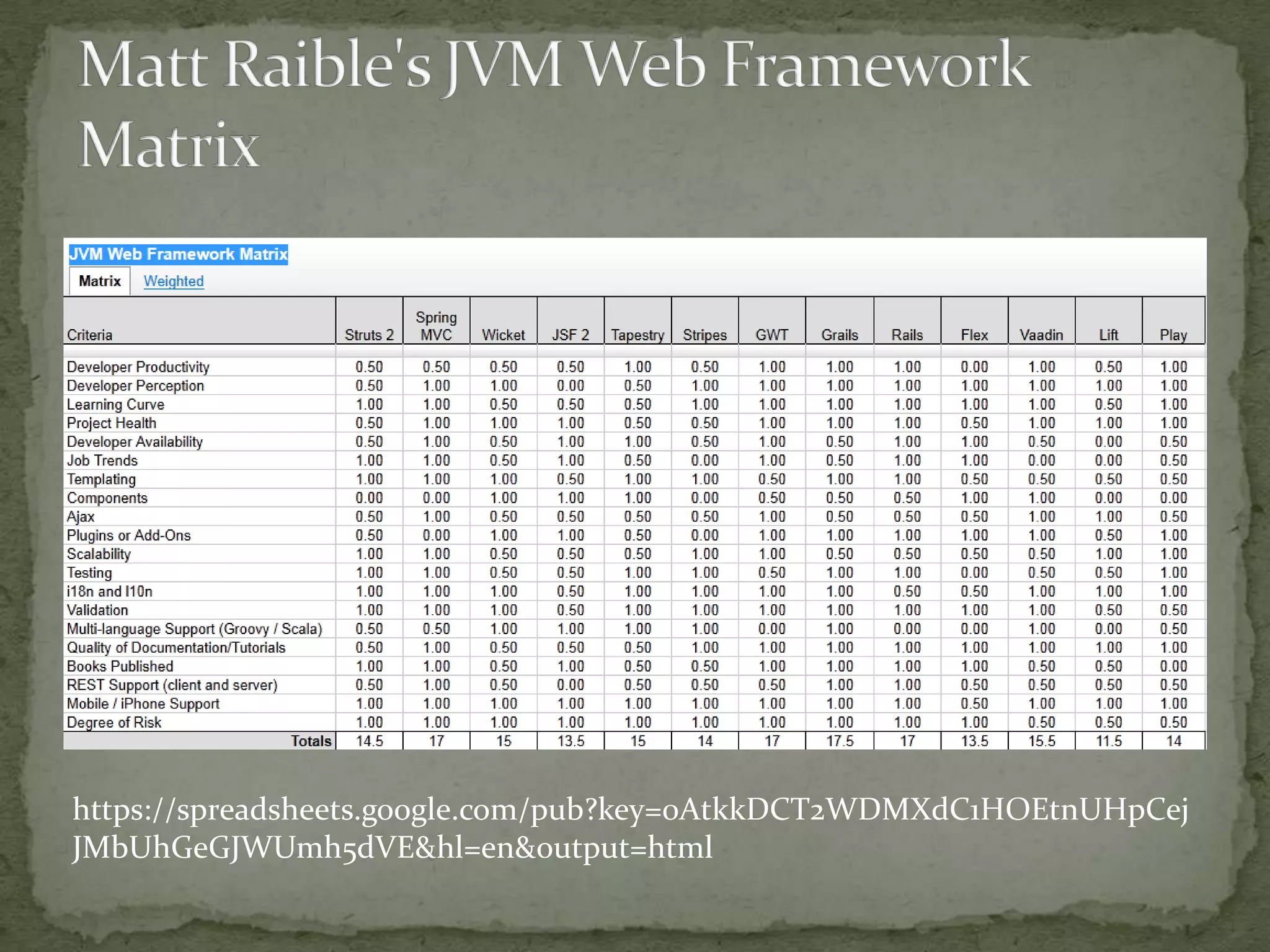 Matt Raible's JVM Web Framework Matrix

JVM Web Framework Matrix

Matrix Weighted

| Criteria | Struts 2 | Spring MVC | Wicket | JSF 2 | Tapestry | Stripes | GWT | Grails | Rails | Flex | Vaadin | Lift | Play |
|---|---|---|---|---|---|---|---|---|---|---|---|---|---|
| Developer Productivity | 0.50 | 0.50 | 0.50 | 0.50 | 1.00 | 0.50 | 1.00 | 1.00 | 1.00 | 0.00 | 1.00 | 0.50 | 1.00 |
| Developer Perception | 0.50 | 1.00 | 1.00 | 0.00 | 0.50 | 1.00 | 1.00 | 1.00 | 1.00 | 1.00 | 1.00 | 1.00 | 1.00 |
| Learning Curve | 1.00 | 1.00 | 0.50 | 0.50 | 0.50 | 1.00 | 1.00 | 1.00 | 1.00 | 1.00 | 1.00 | 0.50 | 1.00 |
| Project Health | 0.50 | 1.00 | 1.00 | 1.00 | 0.50 | 0.50 | 1.00 | 1.00 | 1.00 | 0.50 | 1.00 | 1.00 | 1.00 |
| Developer Availability | 0.50 | 1.00 | 0.50 | 1.00 | 1.00 | 0.50 | 1.00 | 0.50 | 1.00 | 1.00 | 0.50 | 0.00 | 0.50 |
| Job Trends | 1.00 | 1.00 | 0.50 | 1.00 | 0.50 | 0.00 | 1.00 | 0.50 | 1.00 | 1.00 | 0.00 | 0.00 | 0.50 |
| Templating | 1.00 | 1.00 | 1.00 | 0.50 | 1.00 | 1.00 | 0.50 | 1.00 | 1.00 | 0.50 | 0.50 | 0.50 | 0.50 |
| Components | 0.00 | 0.00 | 1.00 | 1.00 | 1.00 | 0.00 | 0.50 | 0.50 | 0.50 | 1.00 | 1.00 | 0.00 | 0.00 |
| Ajax | 0.50 | 1.00 | 0.50 | 0.50 | 0.50 | 0.50 | 1.00 | 0.50 | 0.50 | 0.50 | 1.00 | 1.00 | 0.50 |
| Plugins or Add-Ons | 0.50 | 0.00 | 1.00 | 1.00 | 0.50 | 0.00 | 1.00 | 1.00 | 1.00 | 1.00 | 1.00 | 0.50 | 1.00 |
| Scalability | 1.00 | 1.00 | 0.50 | 0.50 | 0.50 | 1.00 | 1.00 | 0.50 | 0.50 | 0.50 | 0.50 | 1.00 | 1.00 |
| Testing | 1.00 | 1.00 | 0.50 | 0.50 | 1.00 | 1.00 | 0.50 | 1.00 | 1.00 | 0.00 | 0.50 | 0.50 | 1.00 |
| i18n and l10n | 1.00 | 1.00 | 1.00 | 0.50 | 1.00 | 1.00 | 1.00 | 1.00 | 0.50 | 0.50 | 1.00 | 1.00 | 1.00 |
| Validation | 1.00 | 1.00 | 1.00 | 0.50 | 1.00 | 1.00 | 1.00 | 1.00 | 1.00 | 1.00 | 1.00 | 0.50 | 0.50 |
| Multi-language Support (Groovy / Scala) | 0.50 | 0.50 | 1.00 | 1.00 | 1.00 | 1.00 | 0.00 | 1.00 | 0.00 | 0.00 | 1.00 | 0.00 | 0.50 |
| Quality of Documentation/Tutorials | 0.50 | 1.00 | 0.50 | 0.50 | 0.50 | 1.00 | 1.00 | 1.00 | 1.00 | 1.00 | 1.00 | 1.00 | 1.00 |
| Books Published | 1.00 | 1.00 | 0.50 | 1.00 | 0.50 | 0.50 | 1.00 | 1.00 | 1.00 | 1.00 | 0.50 | 0.50 | 0.00 |
| REST Support (client and server) | 0.50 | 1.00 | 0.50 | 0.00 | 0.50 | 0.50 | 0.50 | 1.00 | 1.00 | 0.50 | 0.50 | 0.50 | 0.50 |
| Mobile / iPhone Support | 1.00 | 1.00 | 1.00 | 1.00 | 1.00 | 1.00 | 1.00 | 1.00 | 1.00 | 0.50 | 1.00 | 1.00 | 1.00 |
| Degree of Risk | 1.00 | 1.00 | 1.00 | 1.00 | 1.00 | 1.00 | 1.00 | 1.00 | 1.00 | 1.00 | 0.50 | 0.50 | 0.50 |
| Totals | 14.5 | 17 | 15 | 13.5 | 15 | 14 | 17 | 17.5 | 17 | 13.5 | 15.5 | 11.5 | 14 |

https://spreadsheets.google.com/pub?key=0AtkkDCT2WDMXdC1HOEtnUHpCejJMbUhGeGJWUmh5dVE&hl=en&output=html